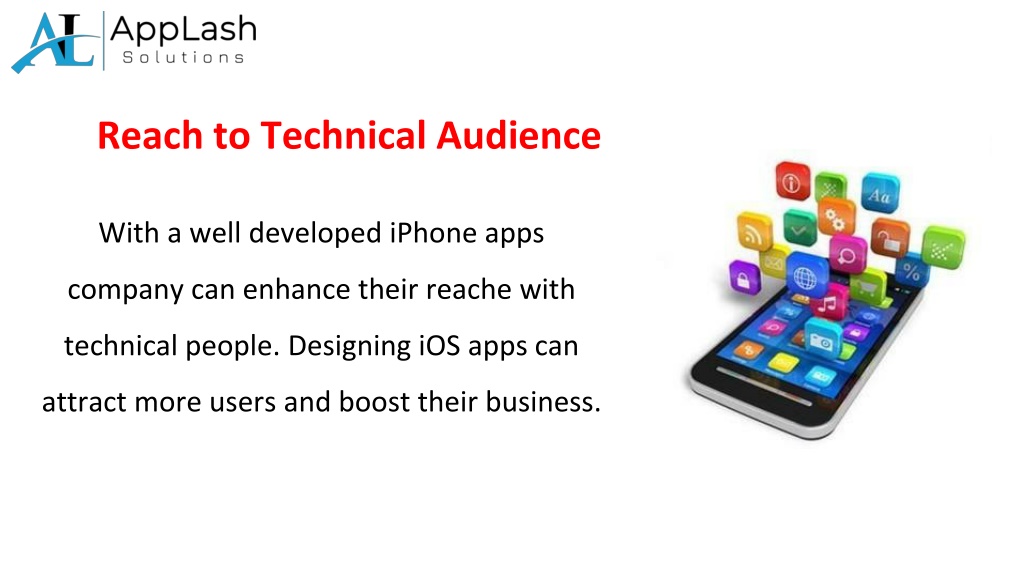 AL AppLash Solutions

Reach to Technical Audience

With a well developed iPhone apps company can enhance their reache with technical people. Designing iOS apps can attract more users and boost their business.

Aa